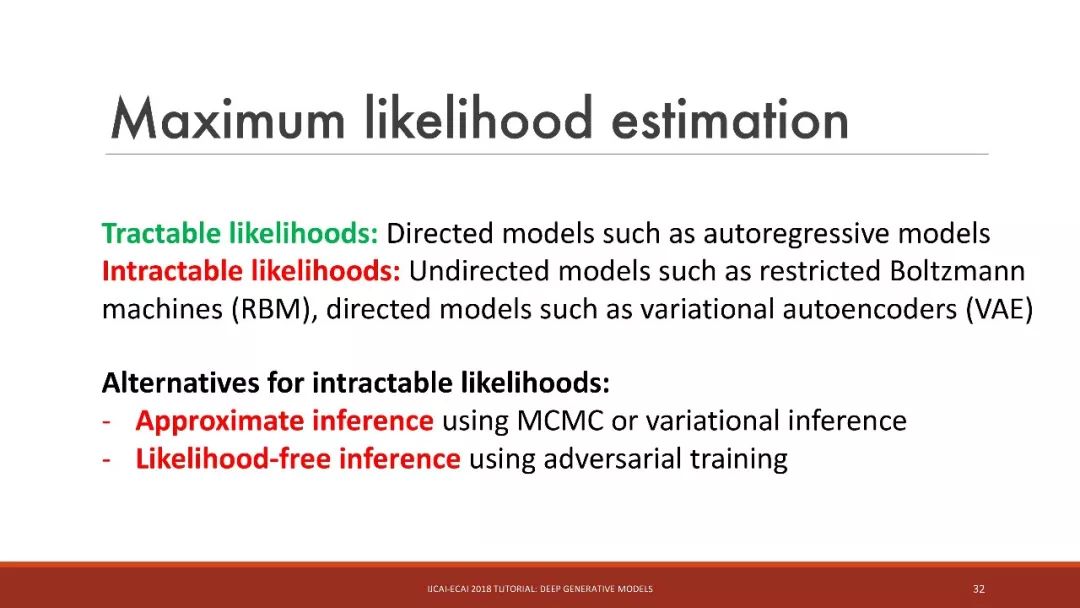 Maximum likelihood estimation

Tractable likelihoods: Directed models such as autoregressive models
Intractable likelihoods: Undirected models such as restricted Boltzmann machines (RBM), directed models such as variational autoencoders (VAE)

Alternatives for intractable likelihoods:
- Approximate inference using MCMC or variational inference
- Likelihood-free inference using adversarial training

IJCAI-ECAI 2018 TUTORIAL: DEEP GENERATIVE MODELS

32